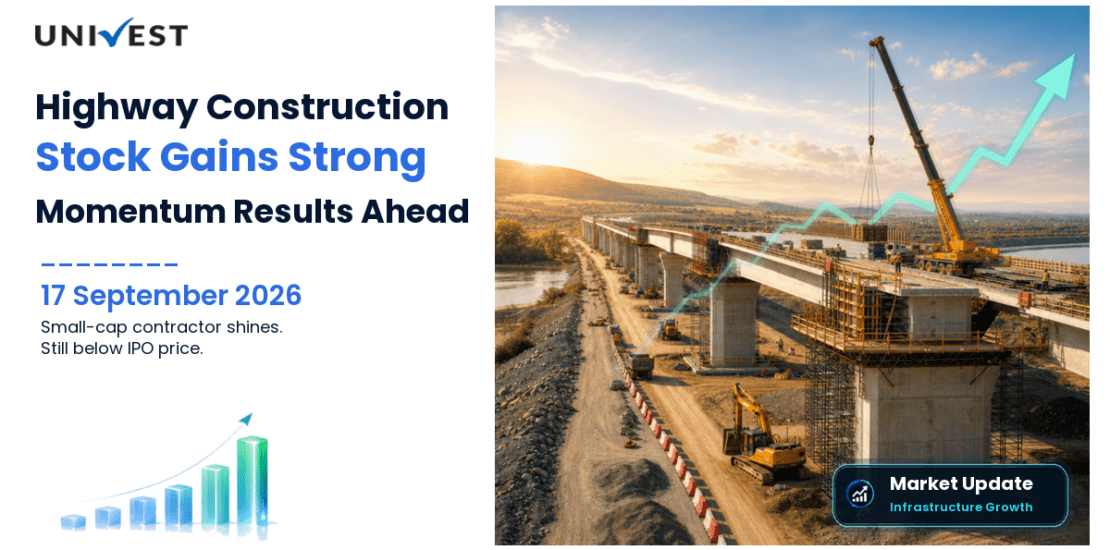 UNIVEST

Highway Construction Stock Gains Strong Momentum Results Ahead

17 September 2026

Small-cap contractor shines. Still below IPO price.

Market Update
Infrastructure Growth